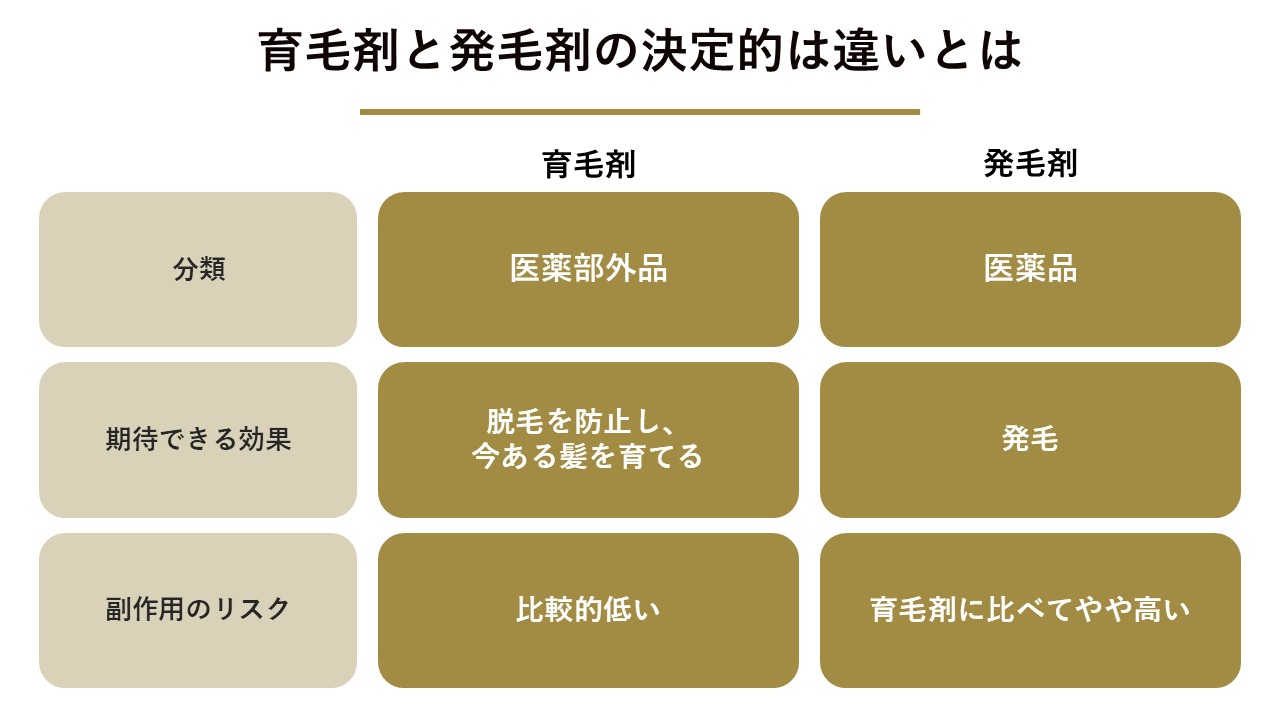 育毛剤と発毛剤の決定的は違いとは

|  | 育毛剤 | 発毛剤 |
|---|---|---|
| 分類 | 医薬部外品 | 医薬品 |
| 期待できる効果 | 脱毛を防止し、今ある髪を育てる | 発毛 |
| 副作用のリスク | 比較的低い | 育毛剤に比べてやや高い |